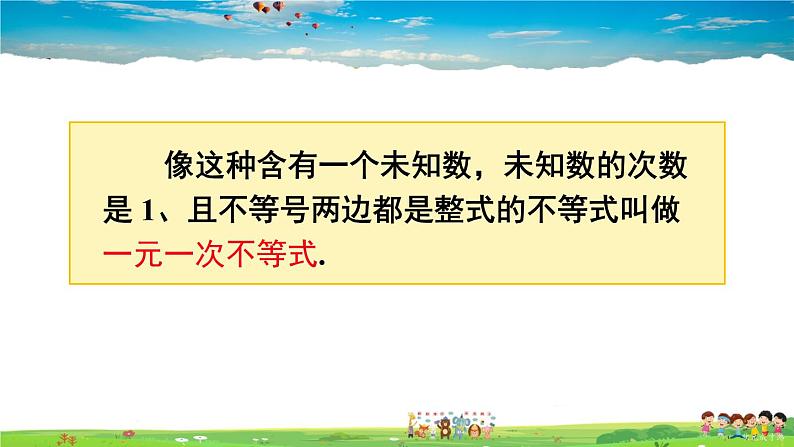 像这种含有一个未知数，未知数的次数是 1、且不等号两边都是整式的不等式叫做一元一次不等式.